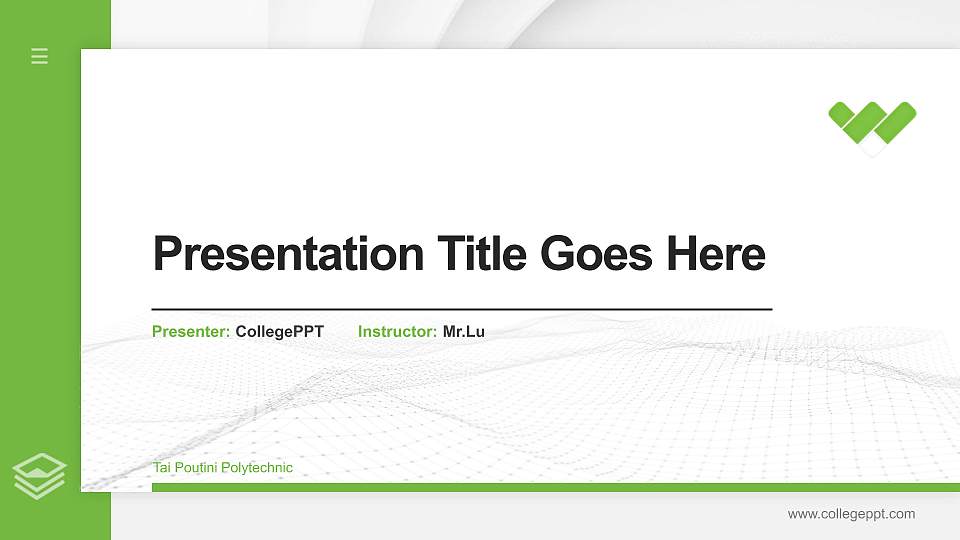 Presentation Title Goes Here

Presenter: CollegePPT Instructor: Mr.Lu

Tai Poutini Polytechnic

www.collegeppt.com